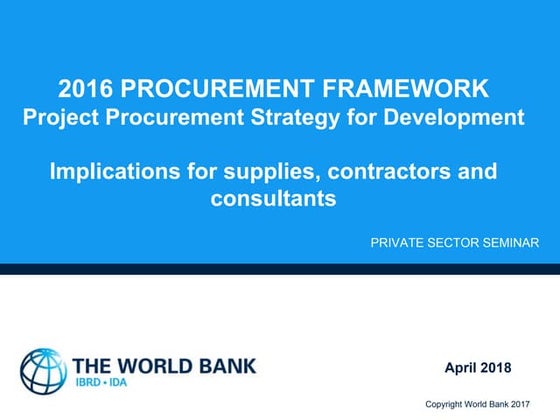 2016 PROCUREMENT FRAMEWORK
Project Procurement Strategy for Development

Implications for supplies, contractors and consultants

PRIVATE SECTOR SEMINAR

THE WORLD BANK
IBRD • IDA

April 2018

Copyright World Bank 2017